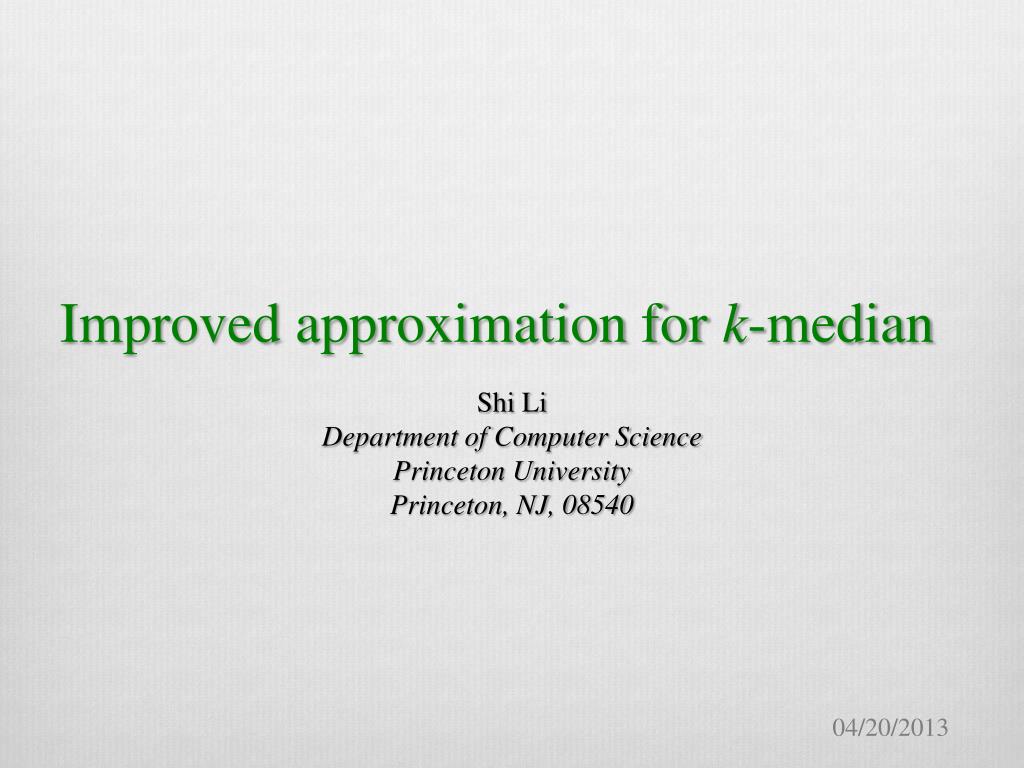 Improved approximation for $k$-median

Shi Li
Department of Computer Science
Princeton University
Princeton, NJ, 08540

04/20/2013